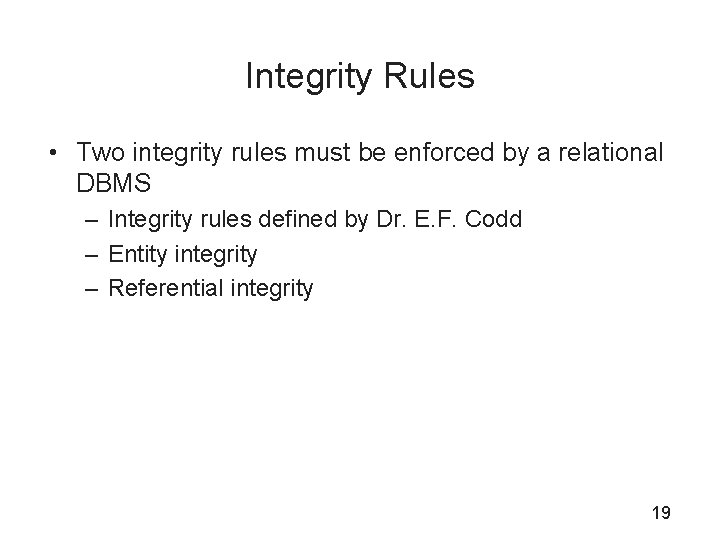 Integrity Rules

• Two integrity rules must be enforced by a relational DBMS
– Integrity rules defined by Dr. E.F. Codd
– Entity integrity
– Referential integrity

19